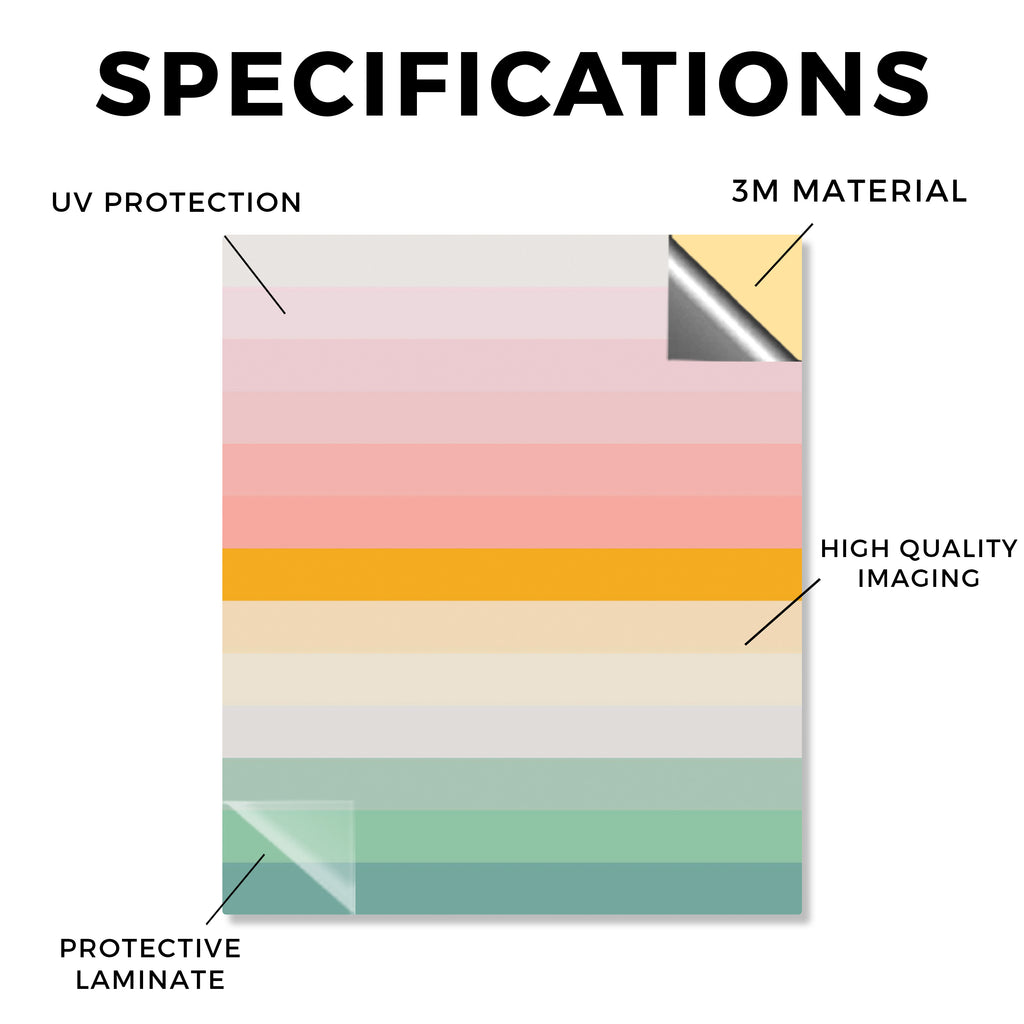 SPECIFICATIONS

UV PROTECTION

3M MATERIAL

HIGH QUALITY IMAGING

PROTECTIVE LAMINATE